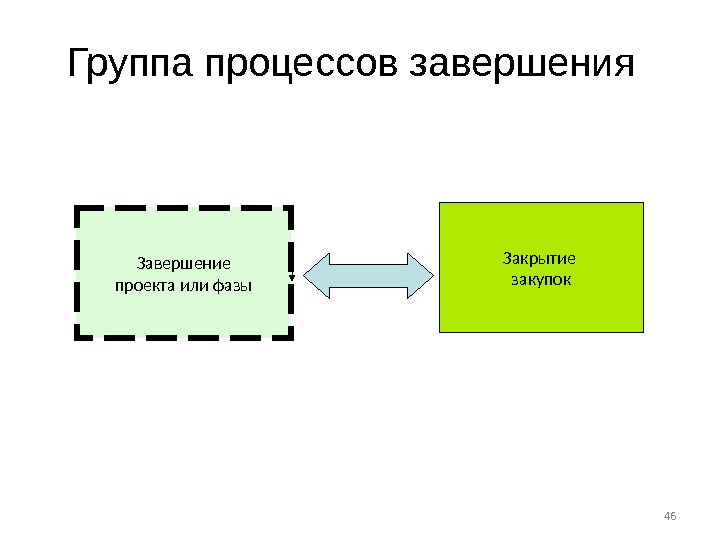 Группа процессов завершения

Завершение проекта или фазы

Закрытие закупок

46